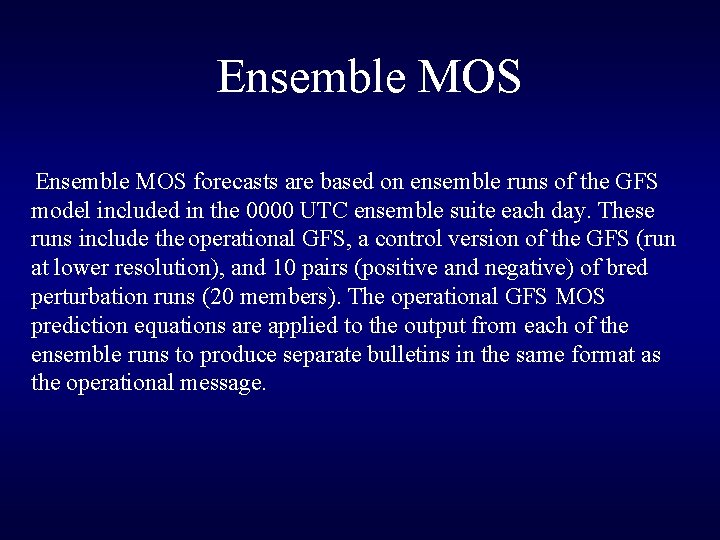 Ensemble MOS

Ensemble MOS forecasts are based on ensemble runs of the GFS model included in the 0000 UTC ensemble suite each day. These runs include the operational GFS, a control version of the GFS (run at lower resolution), and 10 pairs (positive and negative) of bred perturbation runs (20 members). The operational GFS MOS prediction equations are applied to the output from each of the ensemble runs to produce separate bulletins in the same format as the operational message.